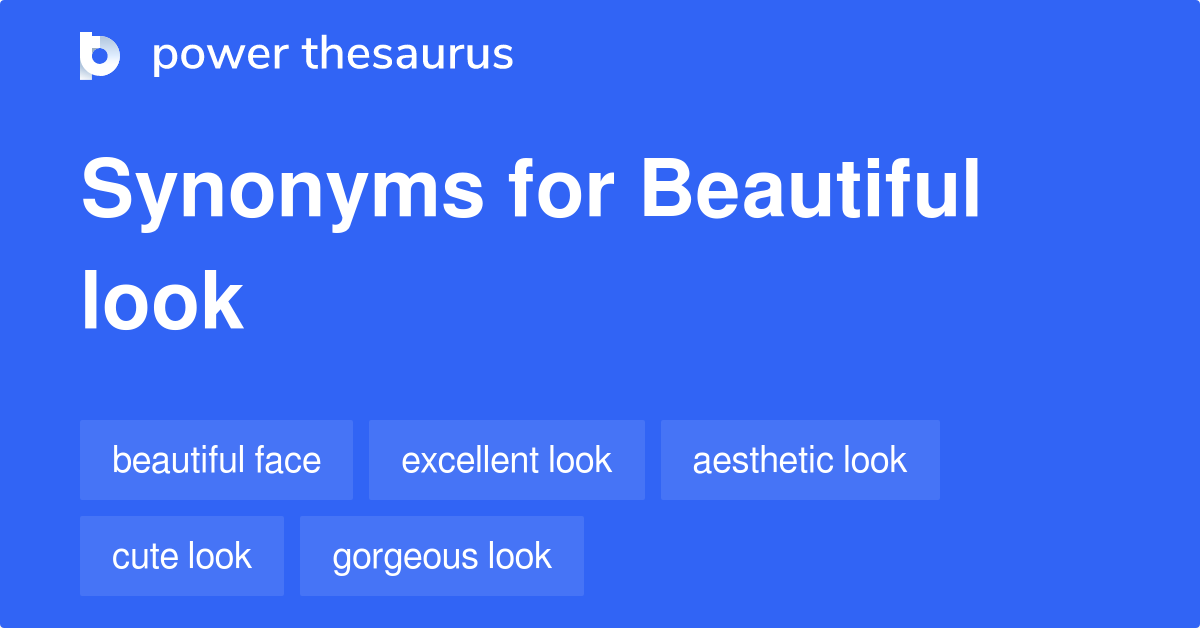 power thesaurus

Synonyms for Beautiful look

beautiful face
excellent look
aesthetic look
cute look
gorgeous look